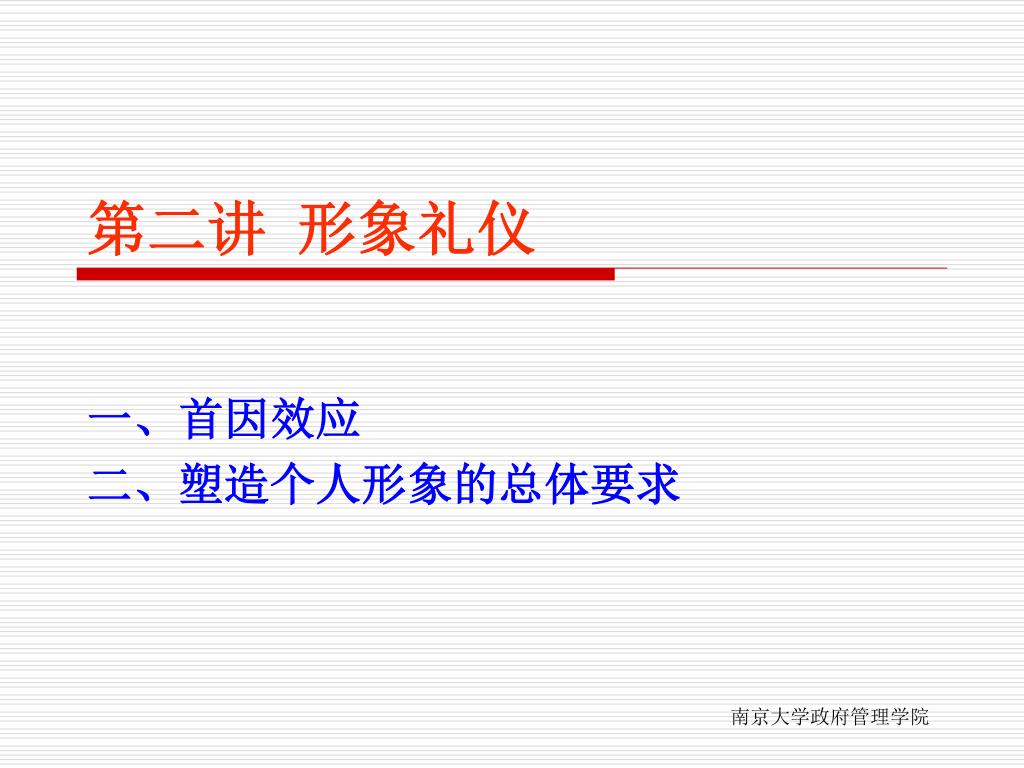 第二讲 形象礼仪

一、首因效应
二、塑造个人形象的总体要求

南京大学政府管理学院